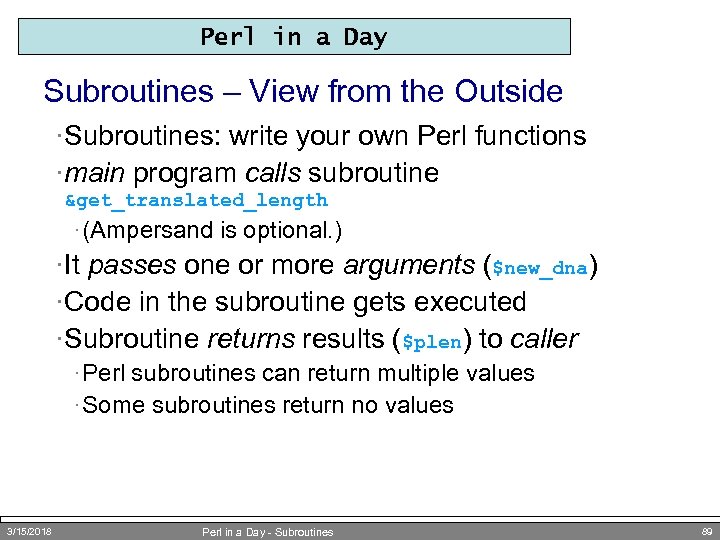 Perl in a Day

Subroutines – View from the Outside

·Subroutines: write your own Perl functions

·main program calls subroutine &get_translated_length

·(Ampersand is optional.)

·It passes one or more arguments ($new_dna)

·Code in the subroutine gets executed

·Subroutine returns results ($plen) to caller

·Perl subroutines can return multiple values

·Some subroutines return no values

3/15/2018 Perl in a Day - Subroutines 89